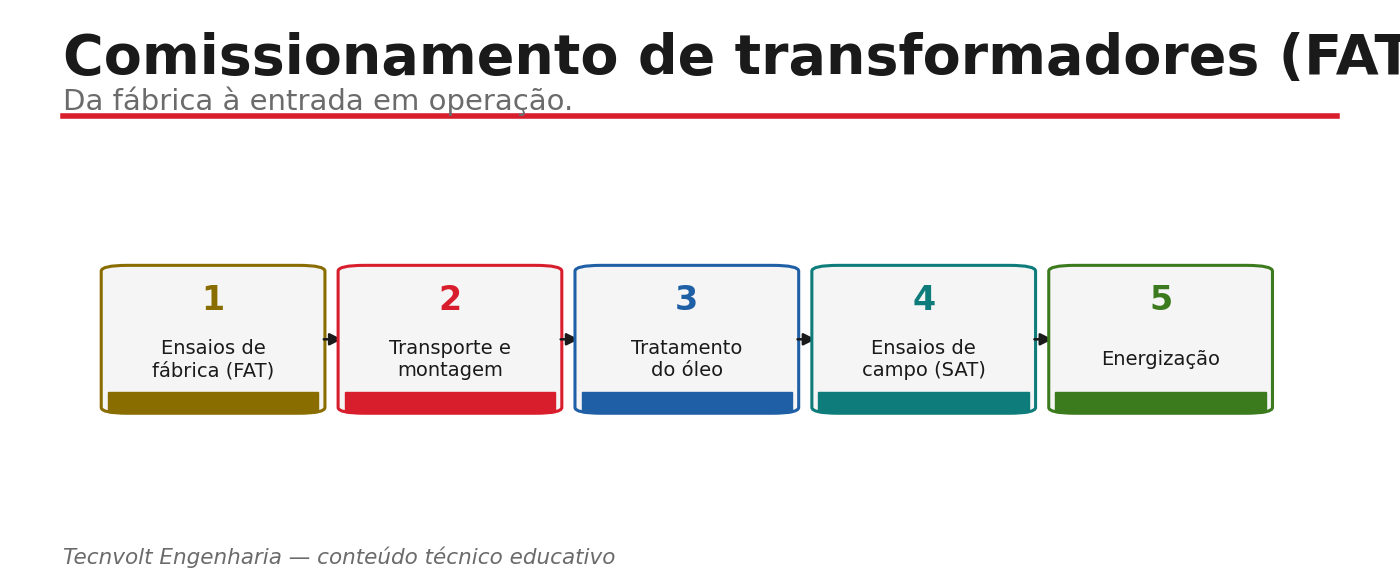 Comissionamento de transformadores (FAT

Da fábrica à entrada em operação.

1
Ensaios de fábrica (FAT)

2
Transporte e montagem

3
Tratamento do óleo

4
Ensaios de campo (SAT)

5
Energização

Tecnvolt Engenharia — conteúdo técnico educativo